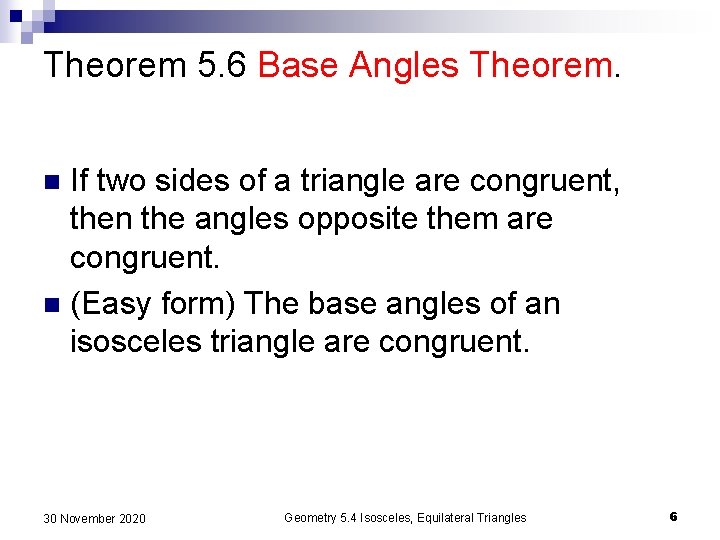 Theorem 5.6 Base Angles Theorem.

If two sides of a triangle are congruent, then the angles opposite them are congruent.

(Easy form) The base angles of an isosceles triangle are congruent.

30 November 2020

Geometry 5.4 Isosceles, Equilateral Triangles

6